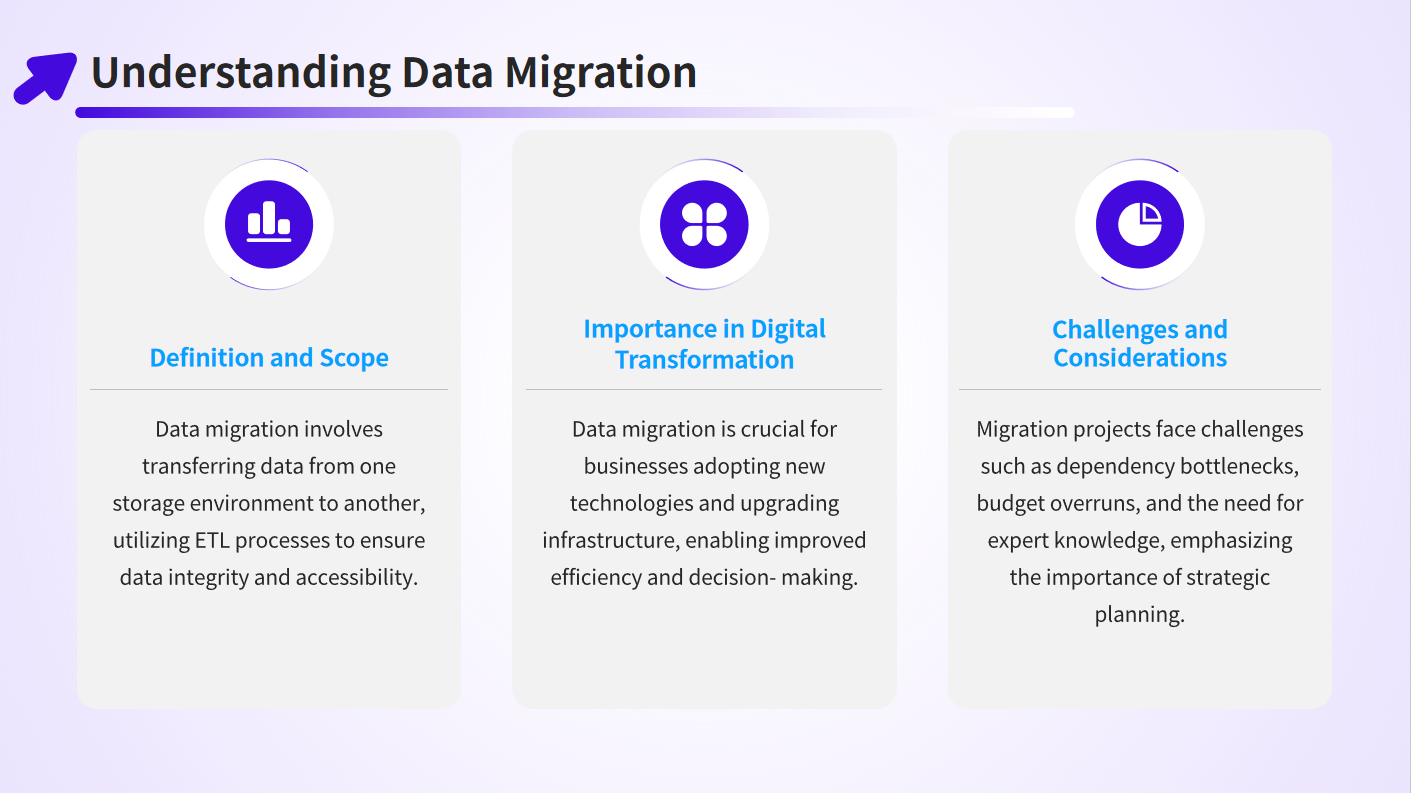 Understanding Data Migration

Definition and Scope

Data migration involves transferring data from one storage environment to another, utilizing ETL processes to ensure data integrity and accessibility.

Importance in Digital Transformation

Data migration is crucial for businesses adopting new technologies and upgrading infrastructure, enabling improved efficiency and decision- making.

Challenges and Considerations

Migration projects face challenges such as dependency bottlenecks, budget overruns, and the need for expert knowledge, emphasizing the importance of strategic planning.